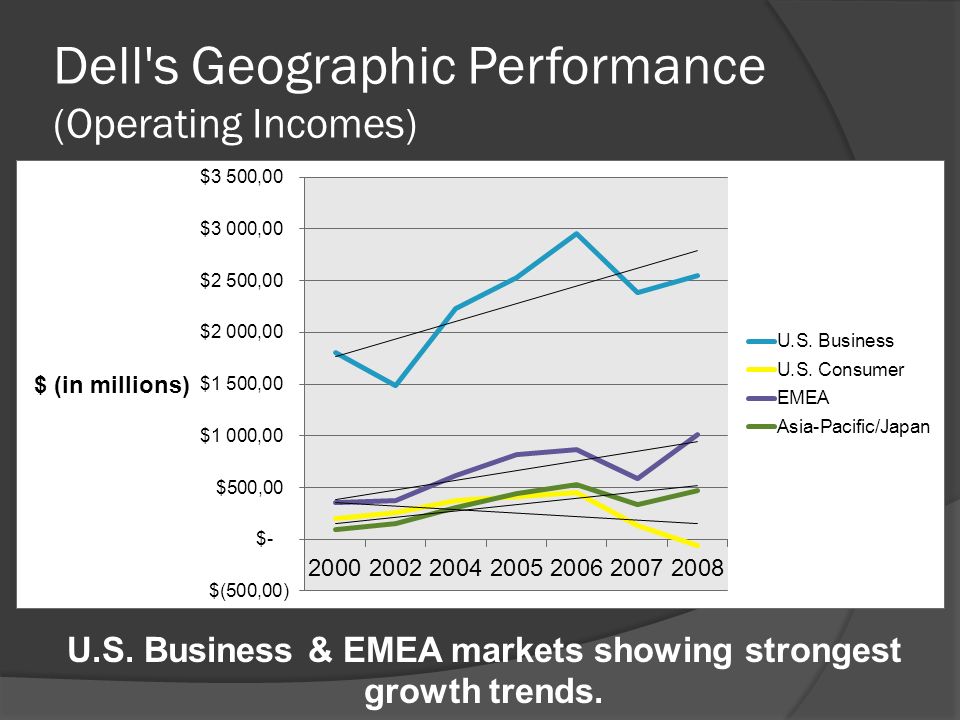 Dell's Geographic Performance
(Operating Incomes)

$ (in millions)

$3 500,00
$3 000,00
$2 500,00
$2 000,00
$1 500,00
$1 000,00
$500,00
$-
$(500,00)

2000 2002 2004 2005 2006 2007 2008

U.S. Business
U.S. Consumer
EMEA
Asia-Pacific/Japan

U.S. Business & EMEA markets showing strongest growth trends.